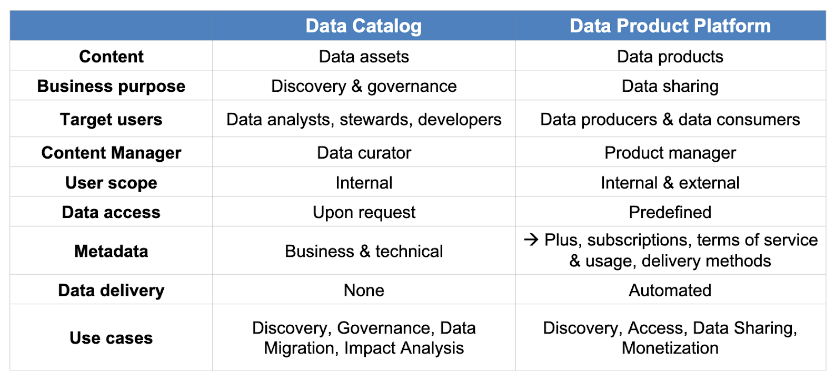 |  | Data Catalog | Data Product Platform |
|---|---|---|
| Content | Data assets | Data products |
| Business purpose | Discovery & governance | Data sharing |
| Target users | Data analysts, stewards, developers | Data producers & data consumers |
| Content Manager | Data curator | Product manager |
| User scope | Internal | Internal & external |
| Data access | Upon request | Predefined |
| Metadata | Business & technical | → Plus, subscriptions, terms of service & usage, delivery methods |
| Data delivery | None | Automated |
| Use cases | Discovery, Governance, Data Migration, Impact Analysis | Discovery, Access, Data Sharing, Monetization |